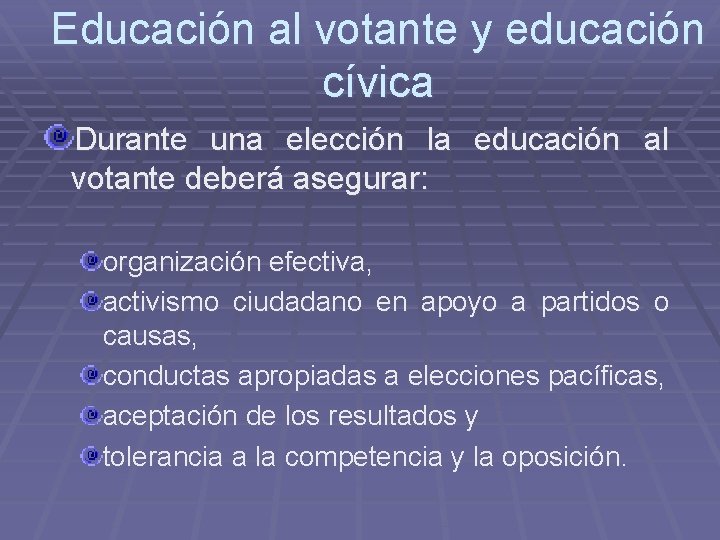 Educación al votante y educación cívica

Durante una elección la educación al votante deberá asegurar:

organización efectiva,

activismo ciudadano en apoyo a partidos o causas,

conductas apropiadas a elecciones pacíficas,

aceptación de los resultados y

tolerancia a la competencia y la oposición.